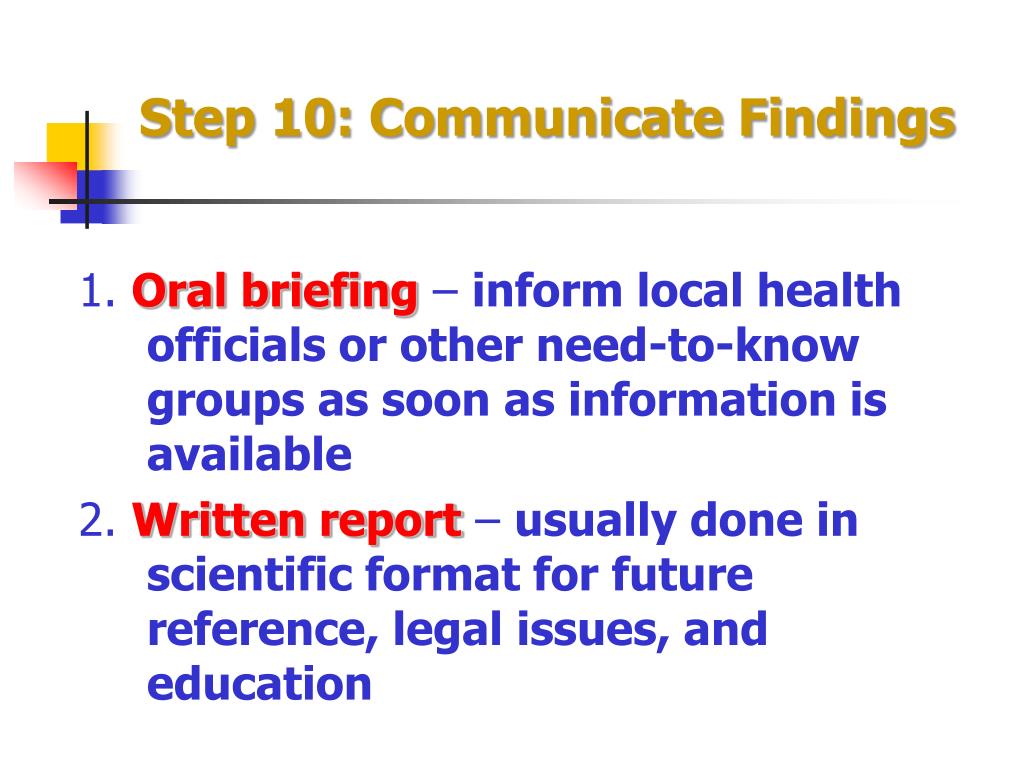 Step 10: Communicate Findings

1. Oral briefing – inform local health officials or other need-to-know groups as soon as information is available

2. Written report – usually done in scientific format for future reference, legal issues, and education